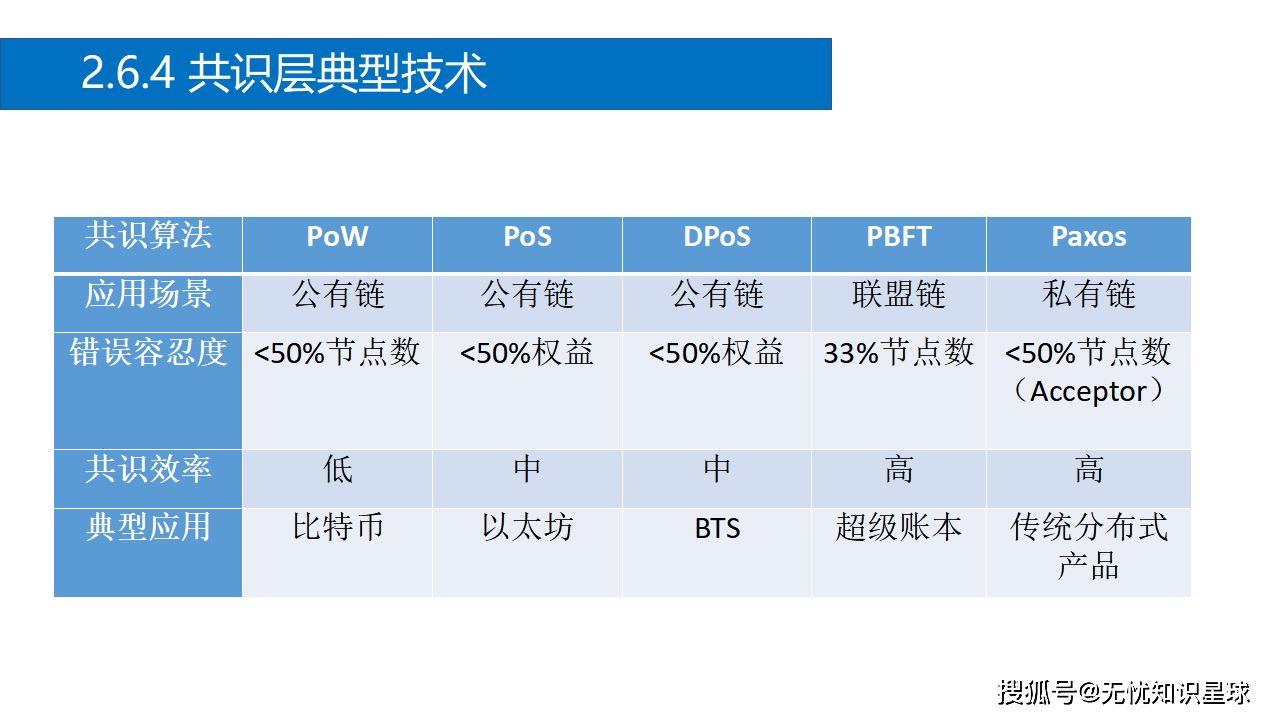 2.6.4 共识层典型技术

| 共识算法 | PoW | PoS | DPoS | PBFT | Paxos |
|---|---|---|---|---|---|
| 应用场景 | 公有链 | 公有链 | 公有链 | 联盟链 | 私有链 |
| 错误容忍度 | <50%节点数 | <50%权益 | <50%权益 | 33%节点数 | <50%节点数（Acceptor） |
| 共识效率 | 低 | 中 | 中 | 高 | 高 |
| 典型应用 | 比特币 | 以太坊 | BTS | 超级账本 | 传统分布式产品 |

搜狐号@无忧知识星球